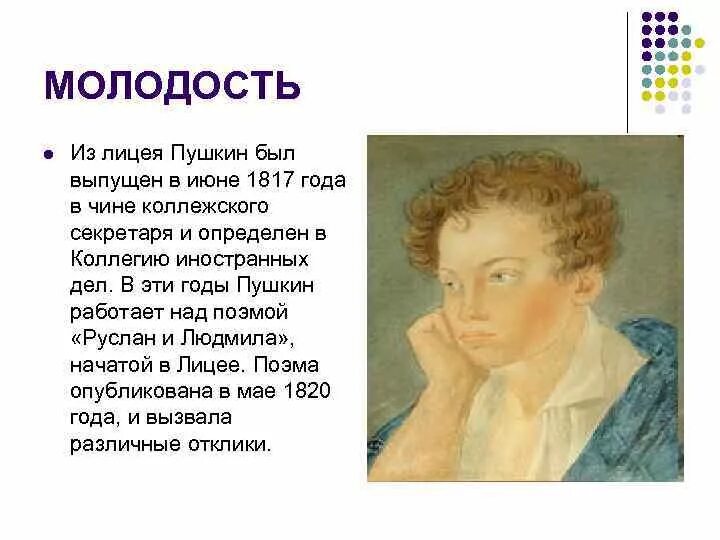 МОЛОДОСТЬ

Из лицея Пушкин был выпущен в июне 1817 года в чине коллежского секретаря и определен в Коллегию иностранных дел. В эти годы Пушкин работает над поэмой «Руслан и Людмила», начатой в Лицее. Поэма опубликована в мае 1820 года, и вызвала различные отклики.